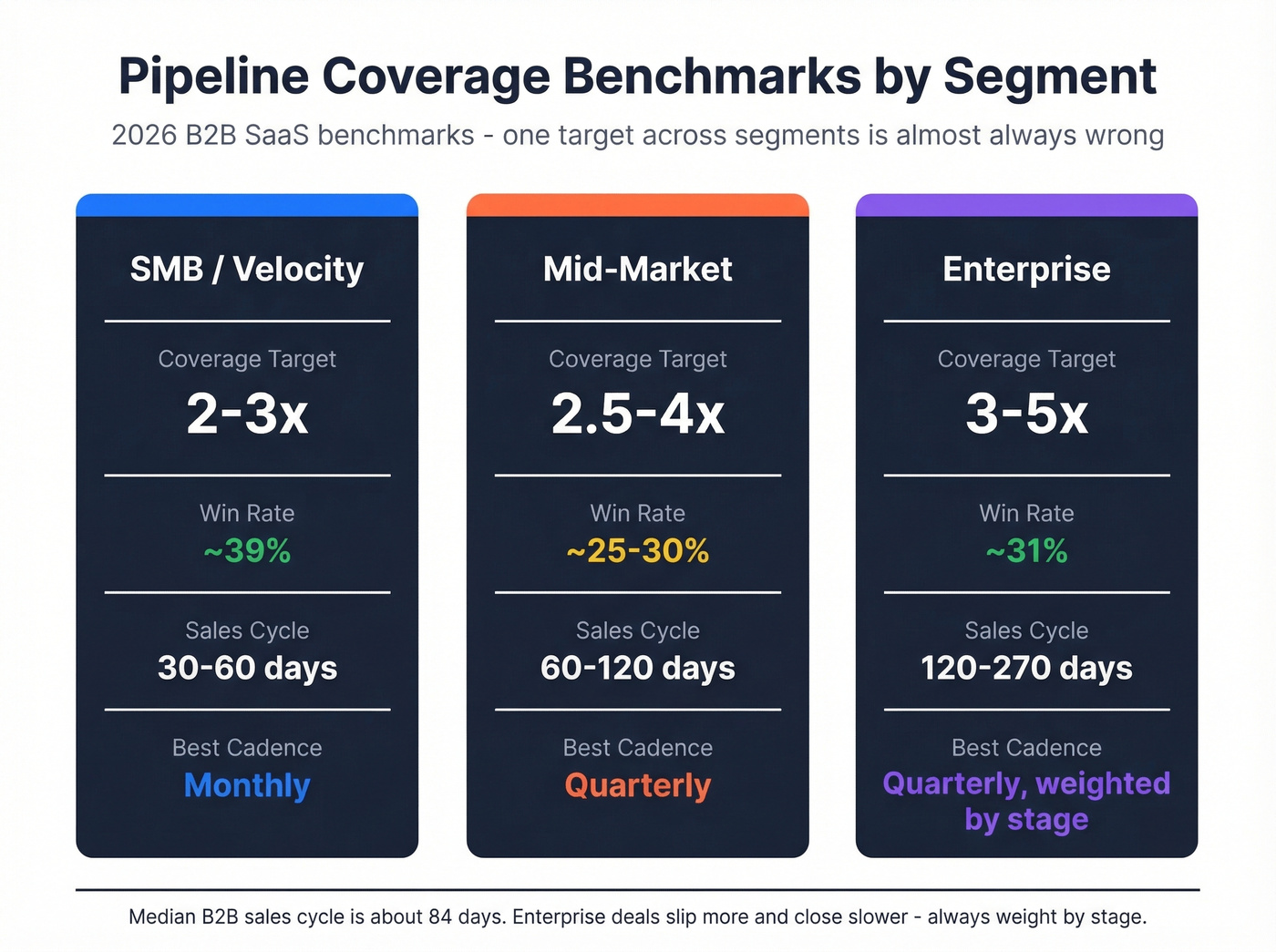 Pipeline Coverage Benchmarks by Segment

2026 B2B SaaS benchmarks - one target across segments is almost always wrong

SMB / Velocity

Coverage Target
2-3x

Win Rate
~39%

Sales Cycle
30-60 days

Best Cadence
Monthly

Mid-Market

Coverage Target
2.5-4x

Win Rate
~25-30%

Sales Cycle
60-120 days

Best Cadence
Quarterly

Enterprise

Coverage Target
3-5x

Win Rate
~31%

Sales Cycle
120-270 days

Best Cadence
Quarterly, weighted by stage

Median B2B sales cycle is about 84 days. Enterprise deals slip more and close slower - always weight by stage.